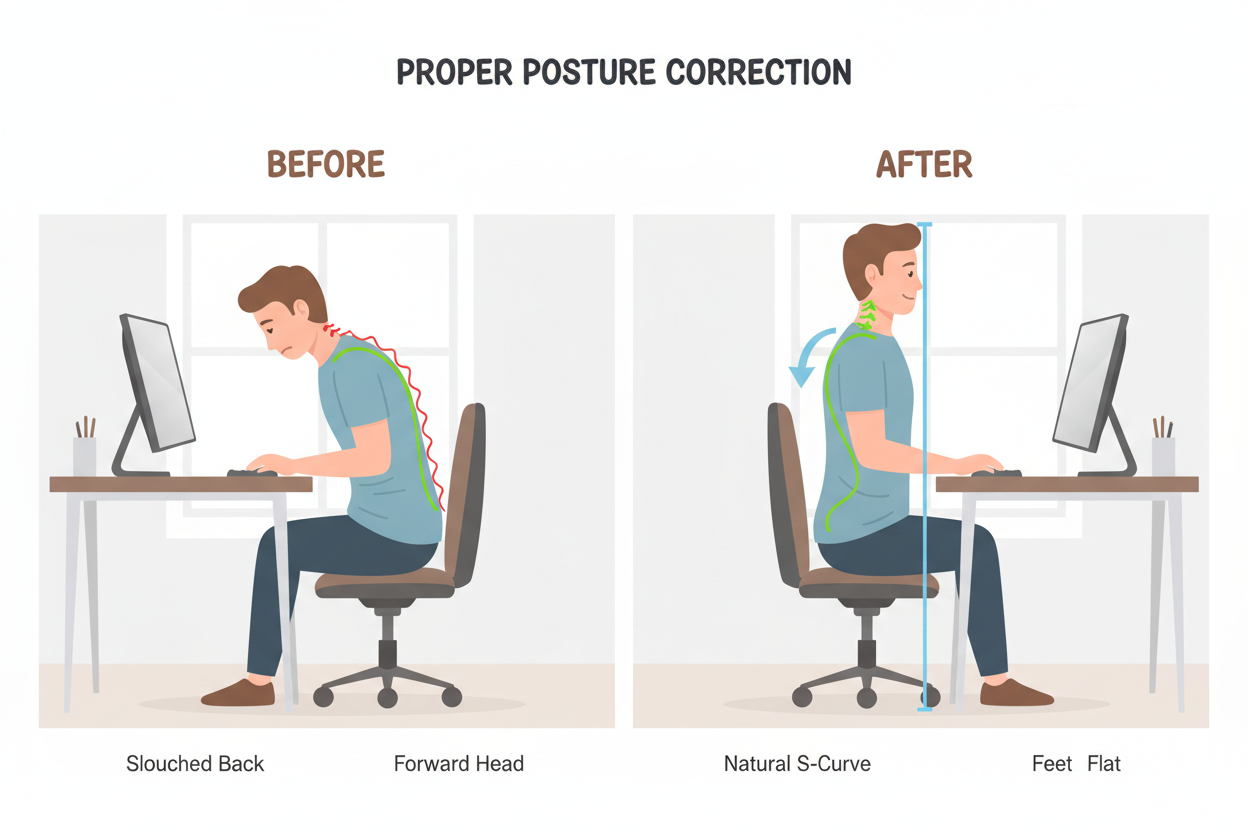 PROPER POSTURE CORRECTION

BEFORE

AFTER

Slouched Back

Forward Head

Natural S-Curve

Feet Flat